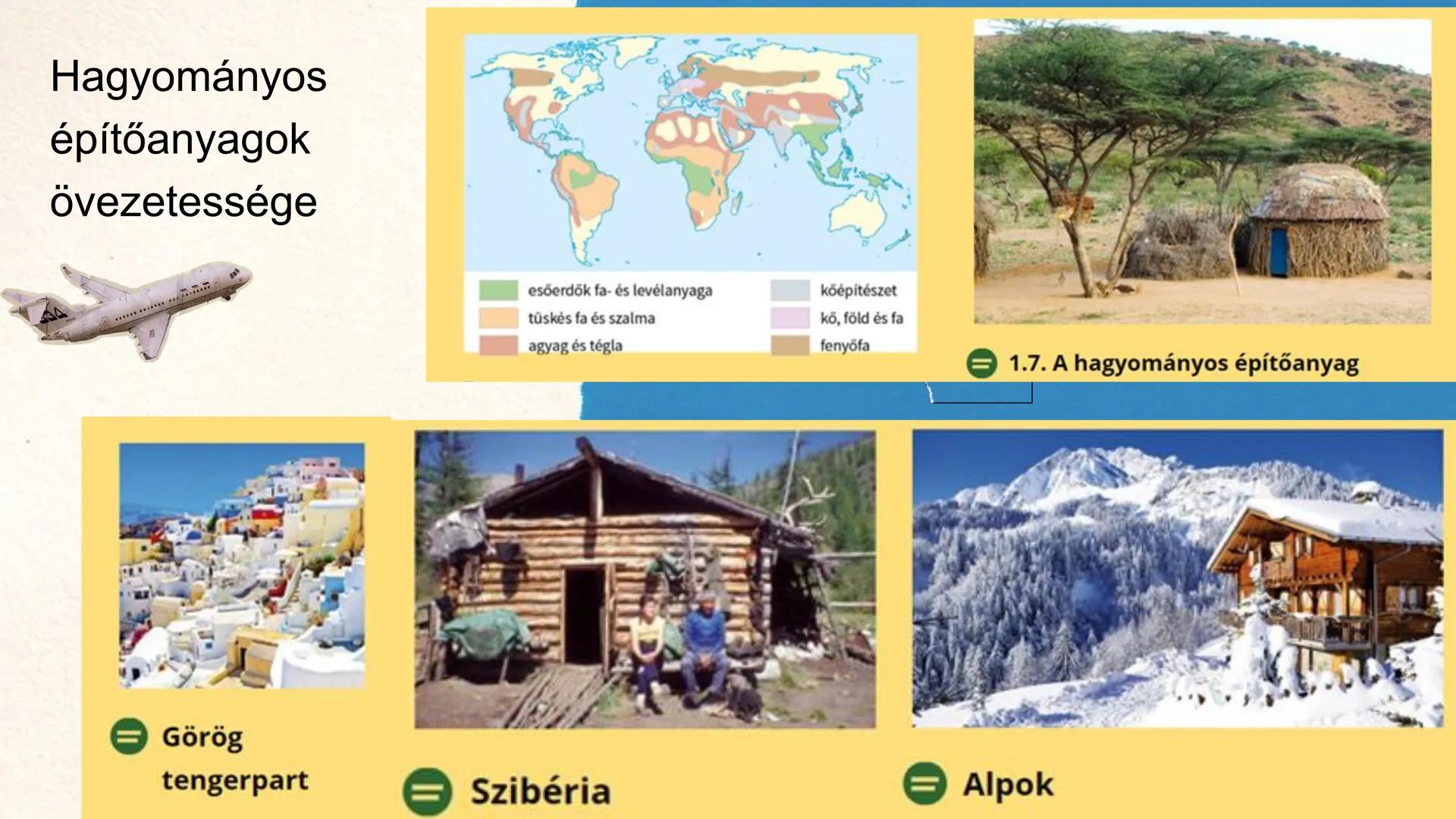 Hagyományos építőanyagok övezetessége

esőerdők fa- és levélanyaga
tüskés fa és szalma
agyag és tégla
kőépítészet
kő, föld és fa
fenyőfa

1.7. A hagyományos építőanyag

Görög tengerpart

Szibéria

Alpok